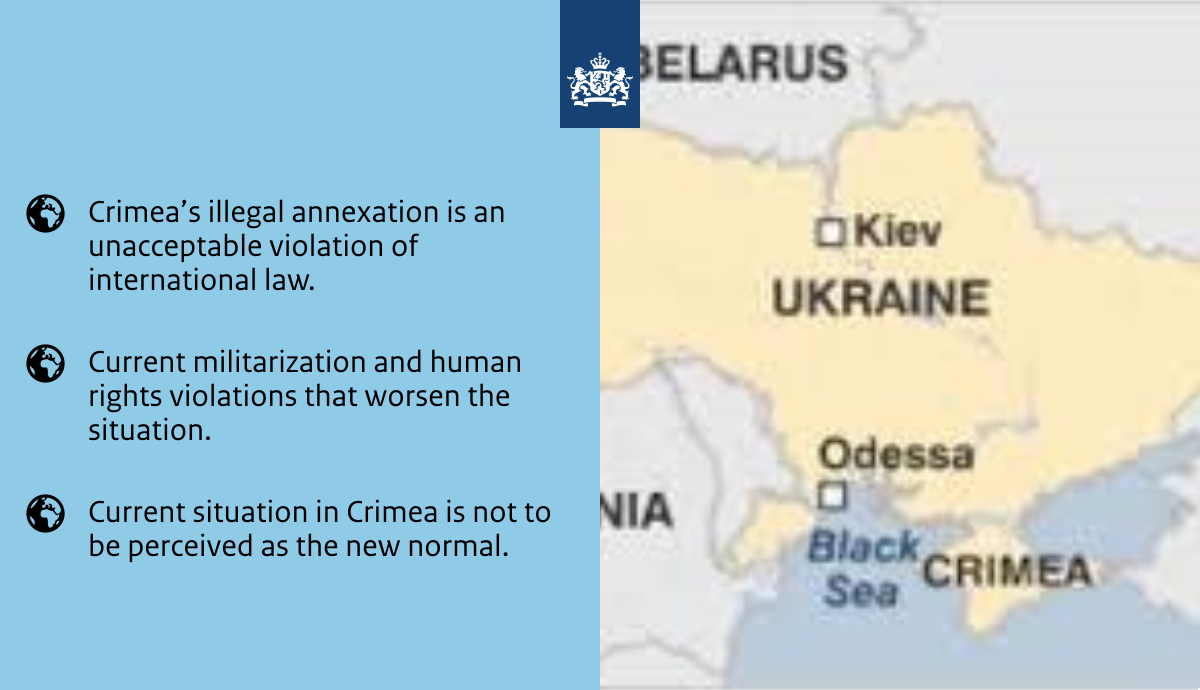 Crimea's illegal annexation is an unacceptable violation of international law.

Current militarization and human rights violations that worsen the situation.

Current situation in Crimea is not to be perceived as the new normal.

BELARUS
Kiev
UKRAINE
Odessa
NIA
Black Sea
CRIMEA